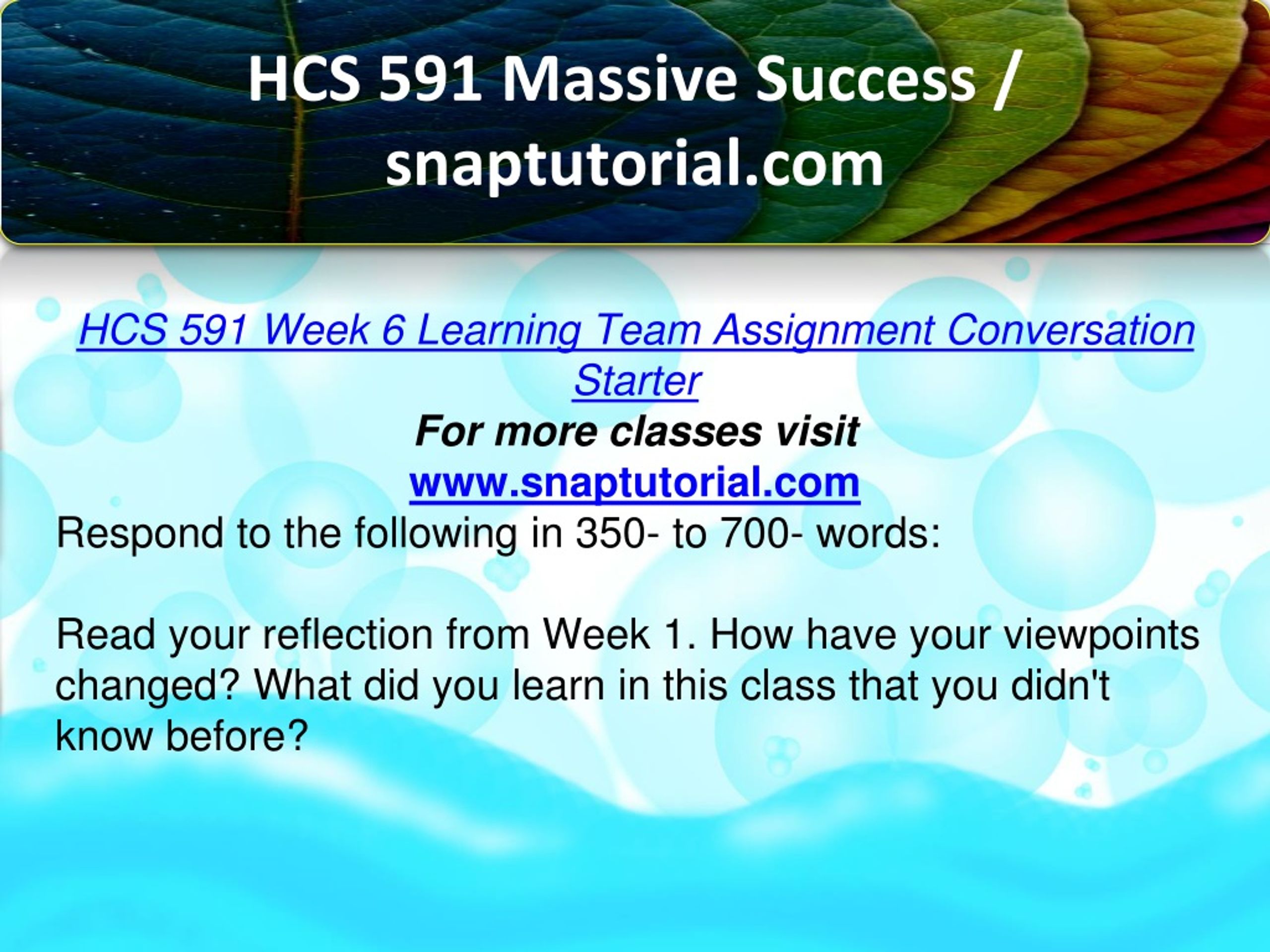 HCS 591 Massive Success / snaptutorial.com

HCS 591 Week 6 Learning Team Assignment Conversation Starter
For more classes visit
www.snaptutorial.com
Respond to the following in 350- to 700- words:

Read your reflection from Week 1. How have your viewpoints changed? What did you learn in this class that you didn't know before?